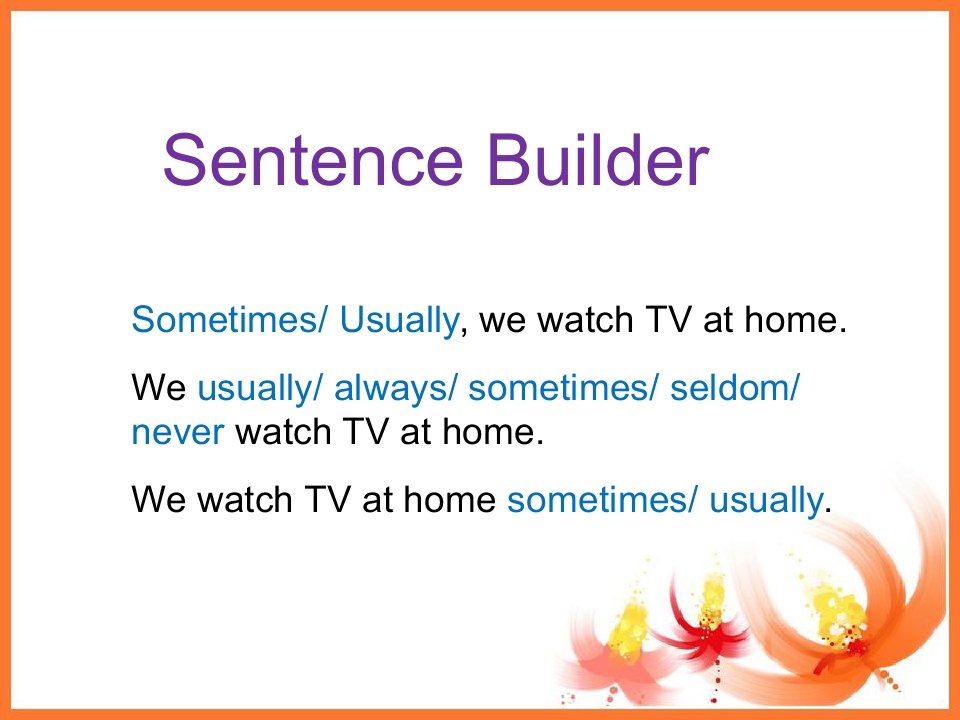 Sentence Builder

Sometimes/ Usually, we watch TV at home.

We usually/ always/ sometimes/ seldom/ never watch TV at home.

We watch TV at home sometimes/ usually.